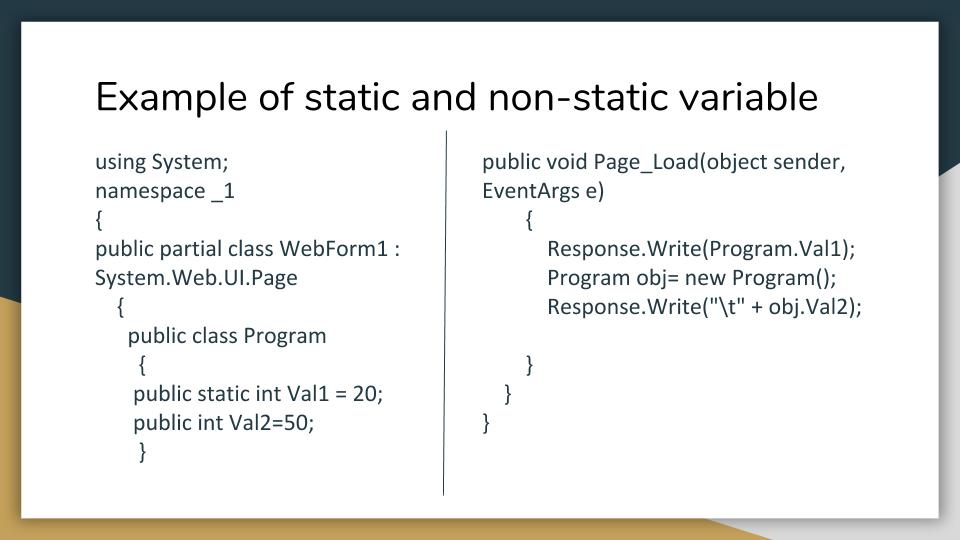 Example of static and non-static variable

using System;
namespace _1
{
public partial class WebForm1 : System.Web.UI.Page
{
public class Program
{
public static int Val1 = 20;
public int Val2=50;
}

public void Page_Load(object sender, EventArgs e)
{
Response.Write(Program.Val1);
Program obj= new Program();
Response.Write("\t" + obj.Val2);

}
}
}